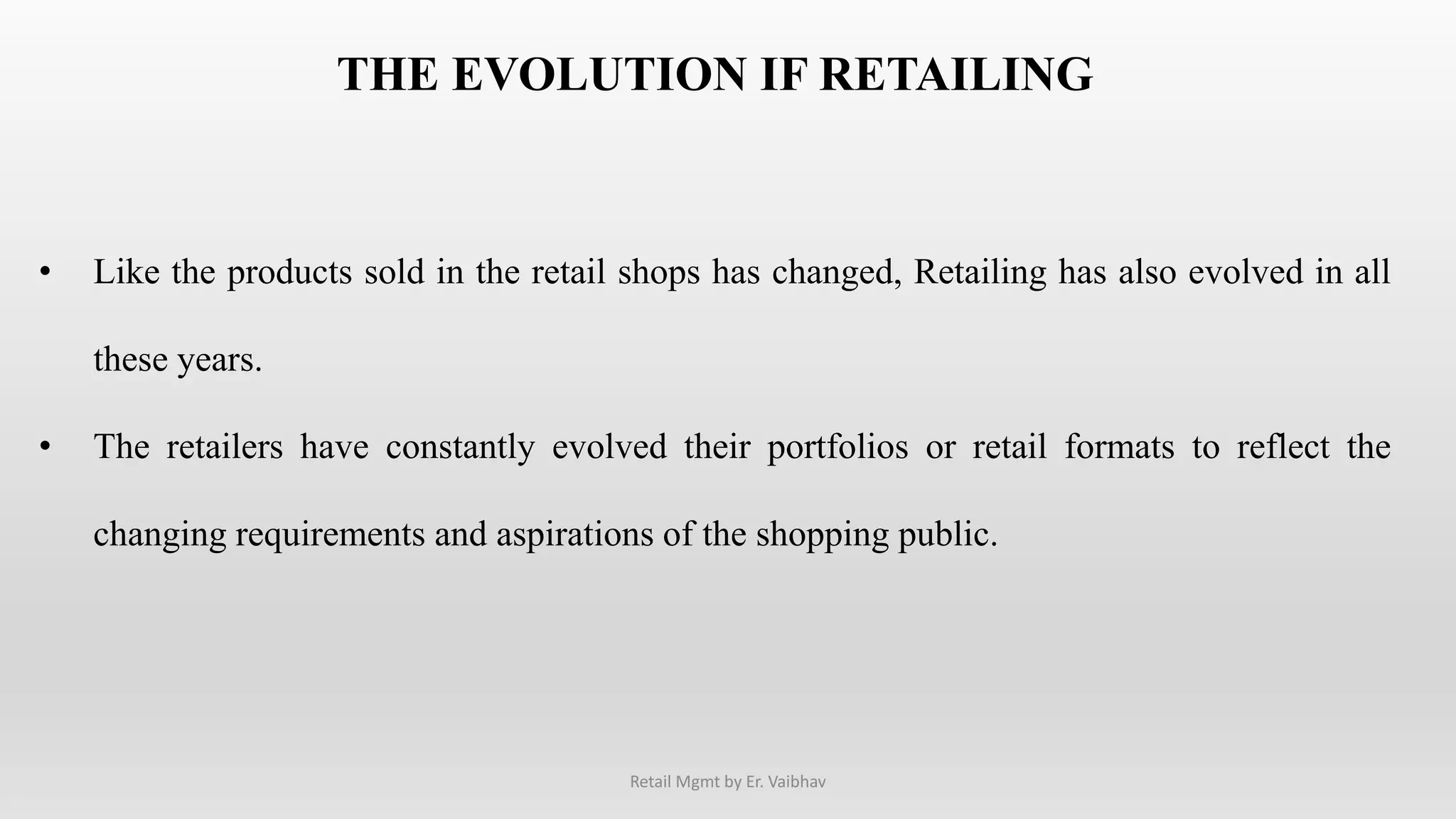 THE EVOLUTION IF RETAILING

• Like the products sold in the retail shops has changed, Retailing has also evolved in all these years.

• The retailers have constantly evolved their portfolios or retail formats to reflect the changing requirements and aspirations of the shopping public.

Retail Mgmt by Er. Vaibhav